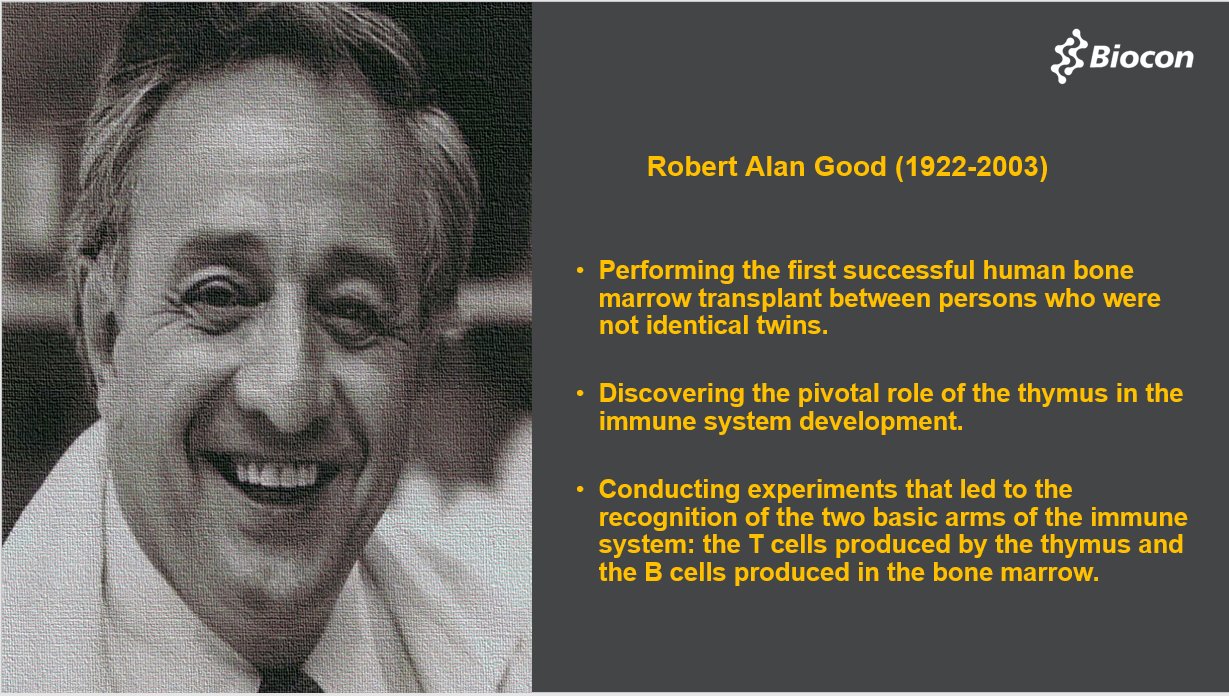 Biocon

Robert Alan Good (1922-2003)

• Performing the first successful human bone marrow transplant between persons who were not identical twins.

• Discovering the pivotal role of the thymus in the immune system development.

• Conducting experiments that led to the recognition of the two basic arms of the immune system: the T cells produced by the thymus and the B cells produced in the bone marrow.